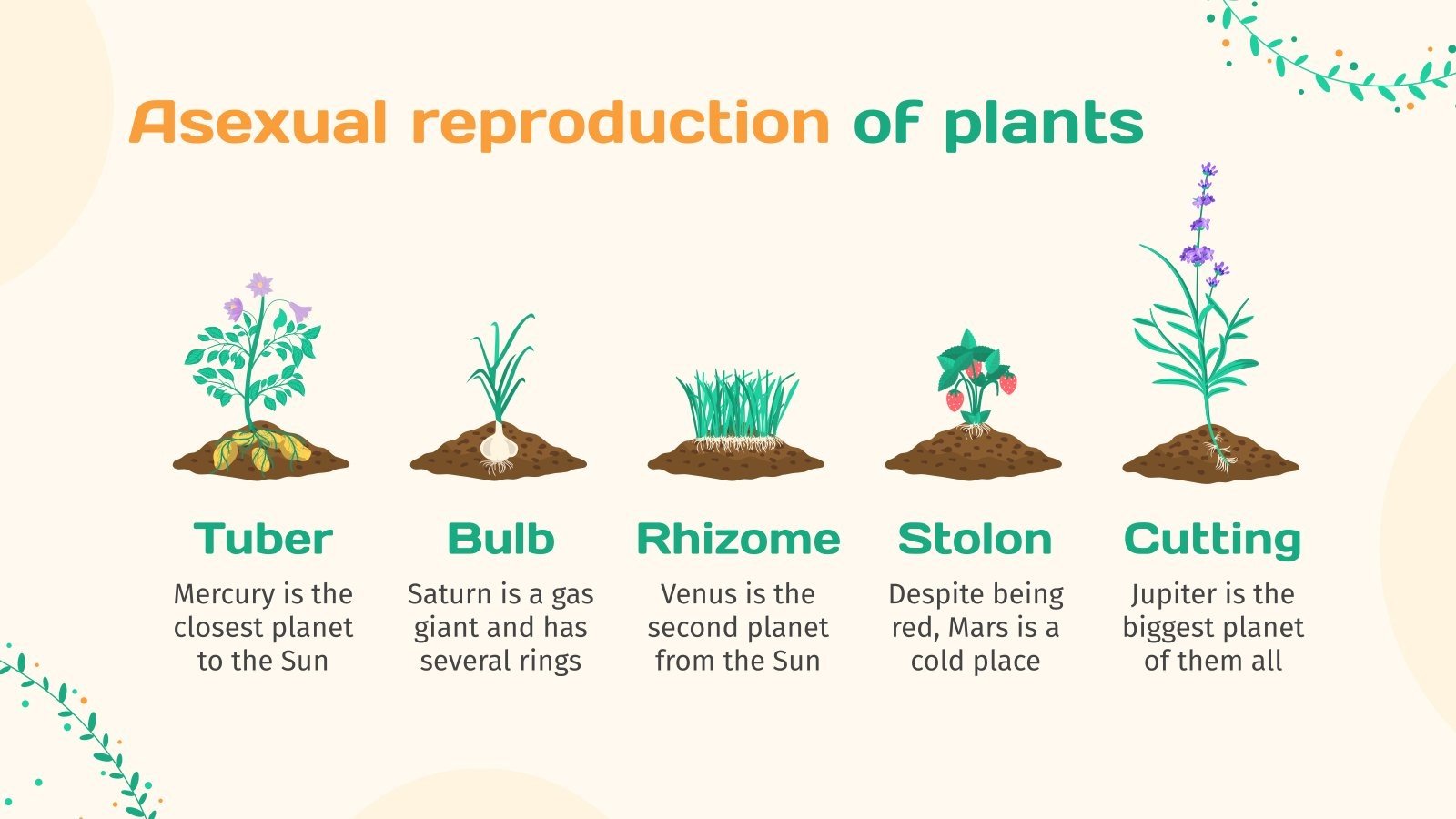 Asexual reproduction of plants

Tuber
Mercury is the closest planet to the Sun

Bulb
Saturn is a gas giant and has several rings

Rhizome
Venus is the second planet from the Sun

Stolon
Despite being red, Mars is a cold place

Cutting
Jupiter is the biggest planet of them all